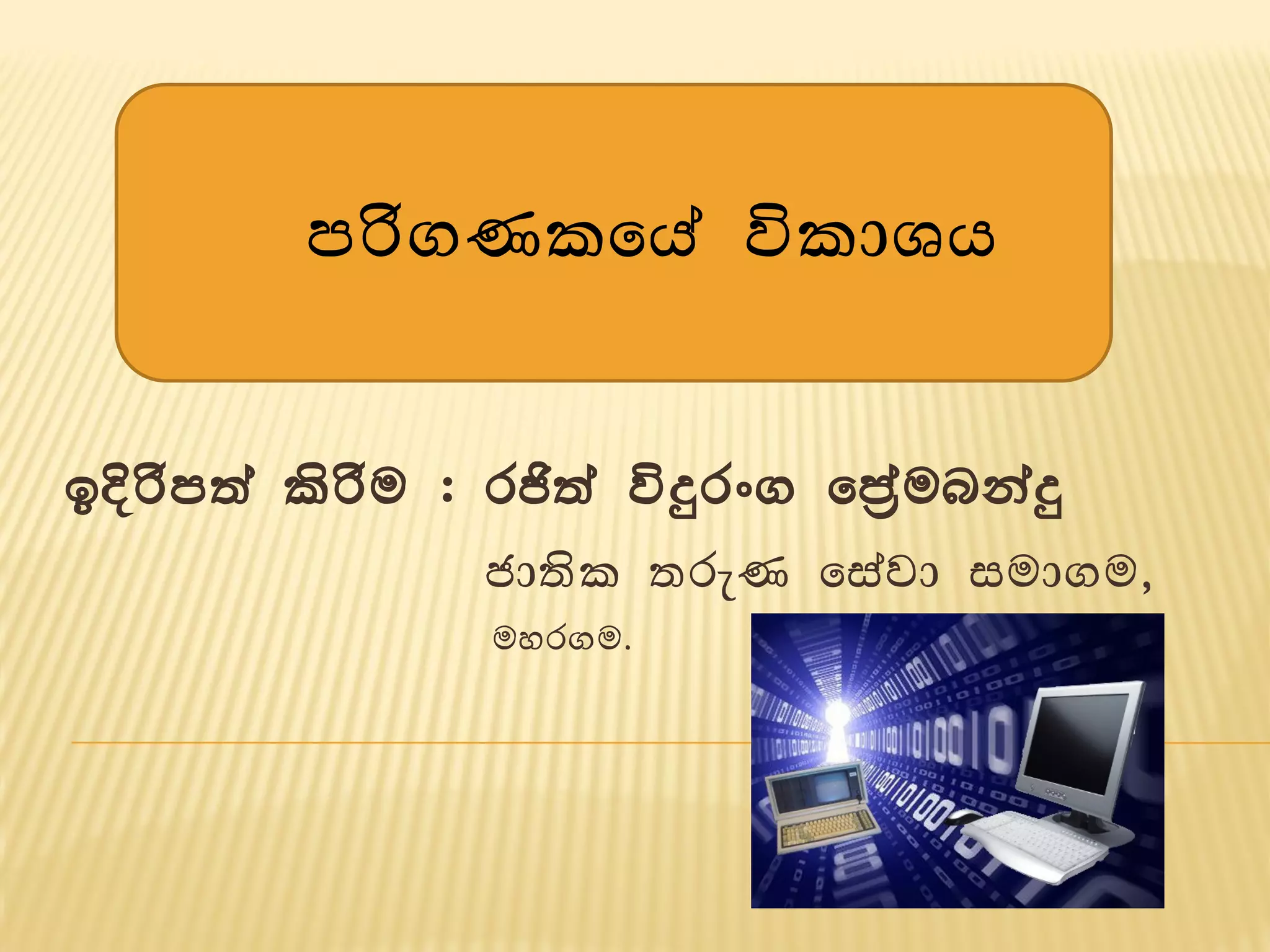 පරිගණකයේ විකාශය

ඉදිරිපත් කිරීම : රජිත් විදුරංග ප්‍රේමබන්දු

ජාතික තරුණ සේවා සමාගම,

මහරගම.